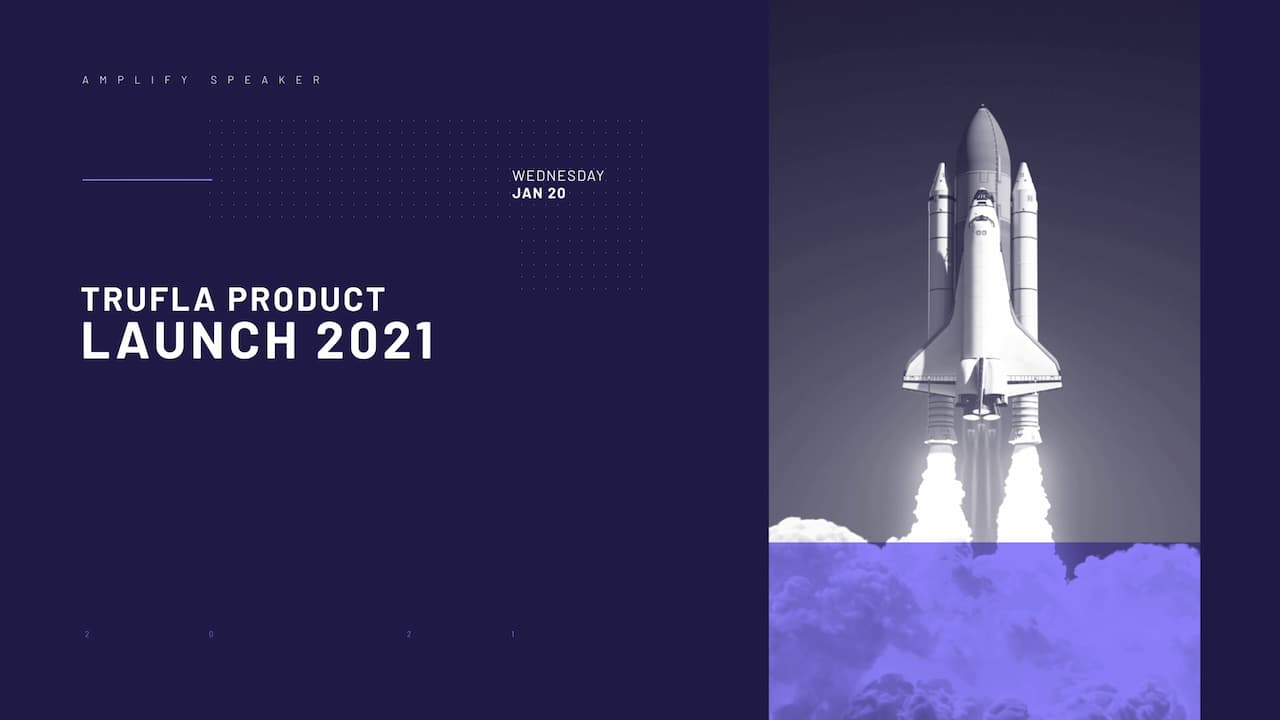 AMPLIFY SPEAKER

WEDNESDAY
JAN 20

TRUFLA PRODUCT
LAUNCH 2021

2 0 2 1